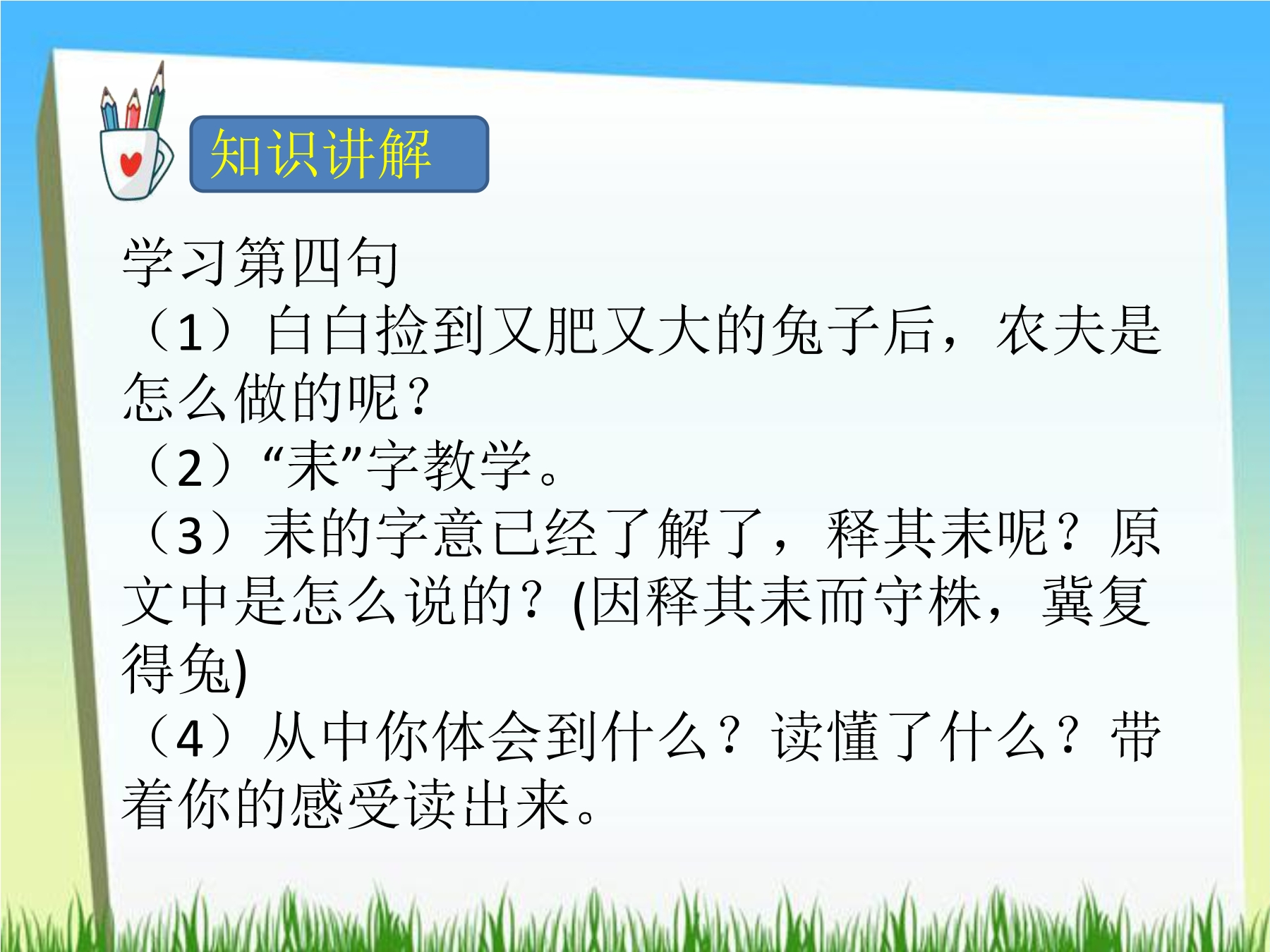 知识讲解

学习第四句

（1）白白捡到又肥又大的兔子后，农夫是怎么做的呢？

（2）“耒”字教学。

（3）耒的字意已经了解了，释其耒呢？原文中是怎么说的？(因释其耒而守株，冀复得兔)

（4）从中你体会到什么？读懂了什么？带着你的感受读出来。